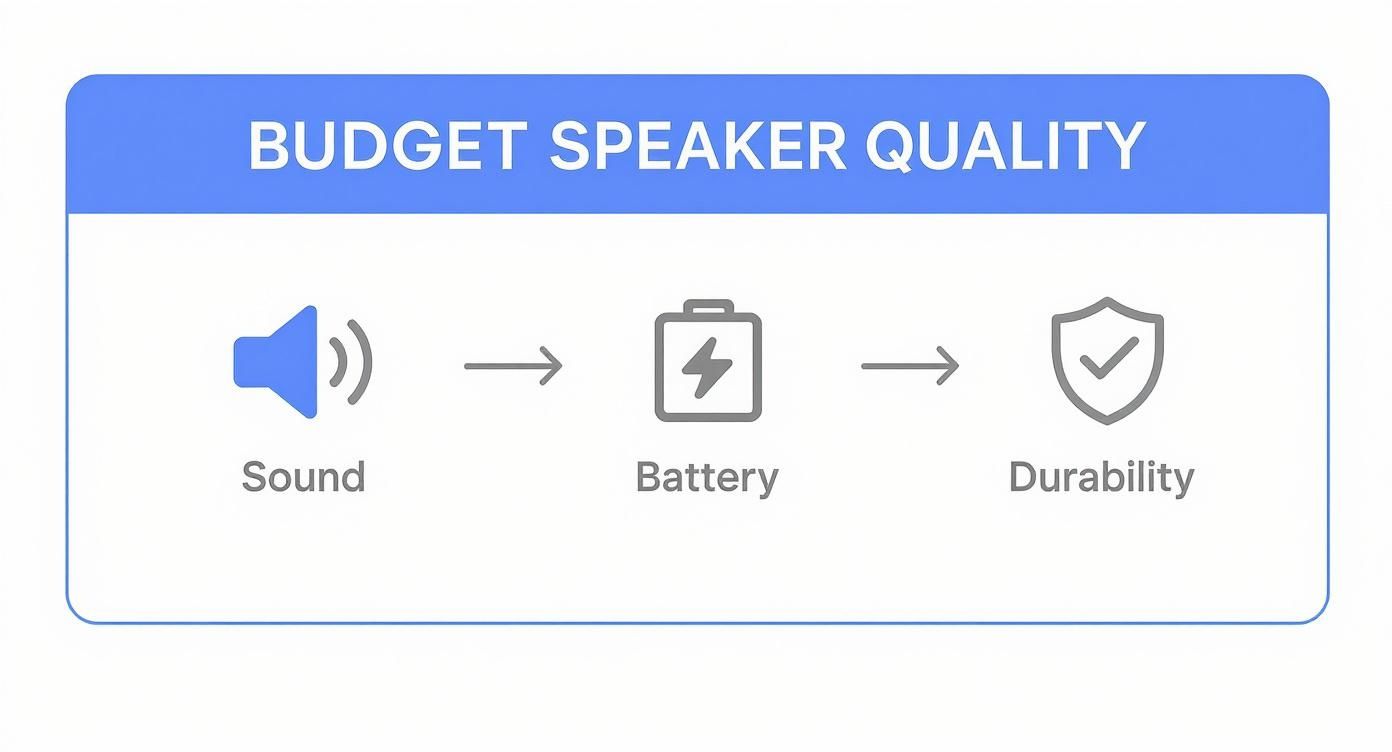 BUDGET SPEAKER QUALITY

Sound

Battery

Durability